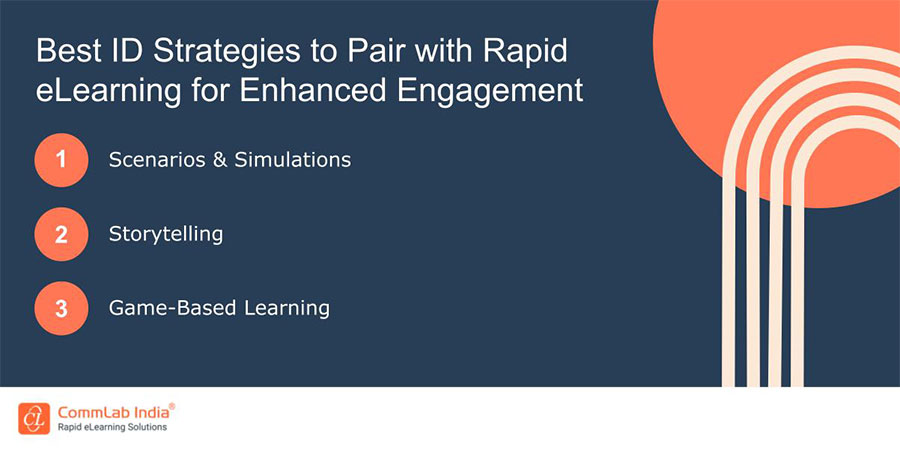 Best ID Strategies to Pair with Rapid eLearning for Enhanced Engagement

1 Scenarios & Simulations

2 Storytelling

3 Game-Based Learning

CommLab India®
Rapid eLearning Solutions